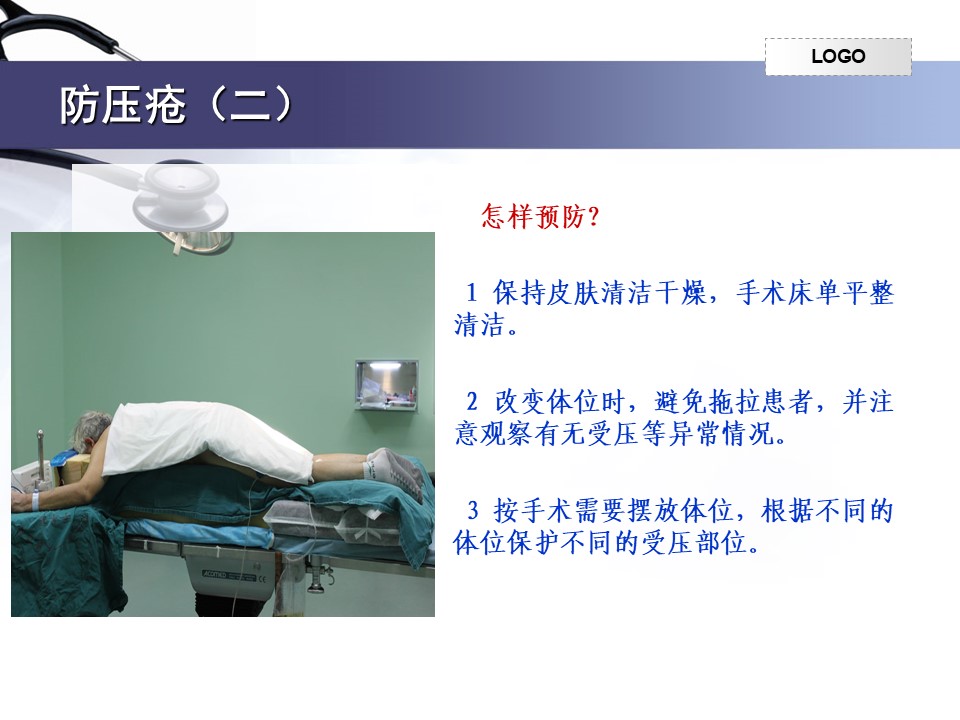 LOGO

防压疮（二）

怎样预防？

1 保持皮肤清洁干燥，手术床单平整清洁。

2 改变体位时，避免拖拉患者，并注意观察有无受压等异常情况。

3 按手术需要摆放体位，根据不同的体位保护不同的受压部位。